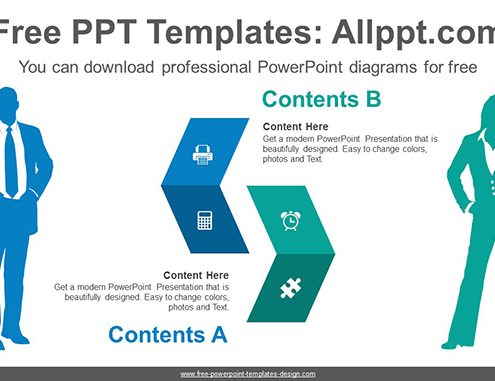 Free PPT Templates: Allppt.com

You can download professional PowerPoint diagrams for free

Contents B

Content Here
Get a modern PowerPoint Presentation that is beautifully designed. Easy to change colors, photos and Text.

Content Here
Get a modern PowerPoint Presentation that is beautifully designed. Easy to change colors, photos and Text.

Contents A

www.free-powerpoint-templates-design.com